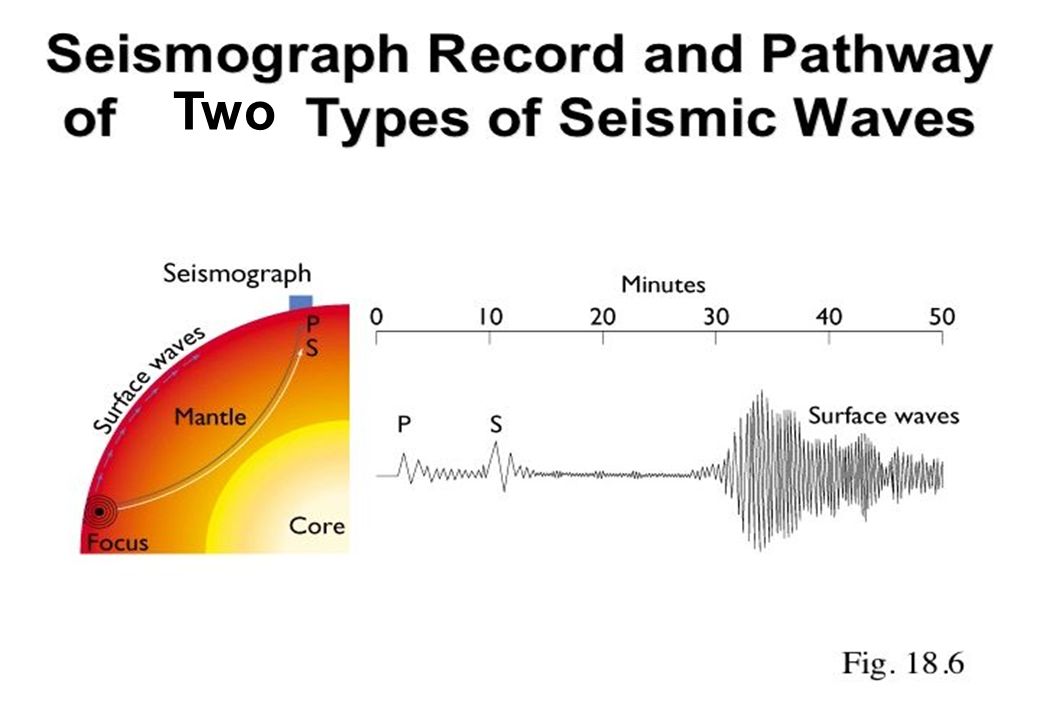 Seismograph Record and Pathway of Two Types of Seismic Waves

Seismograph

Surface waves

P
S

Mantle

Core

Focus

Minutes

0 10 20 30 40 50

P S

Surface waves

Fig. 18.6